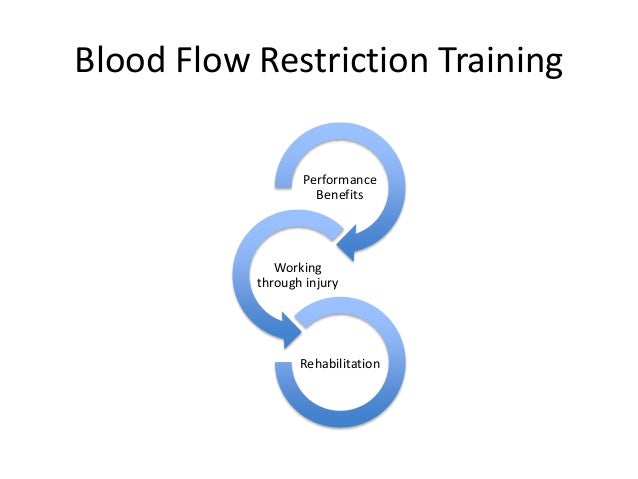 Blood Flow Restriction Training

Performance Benefits

Working through injury

Rehabilitation